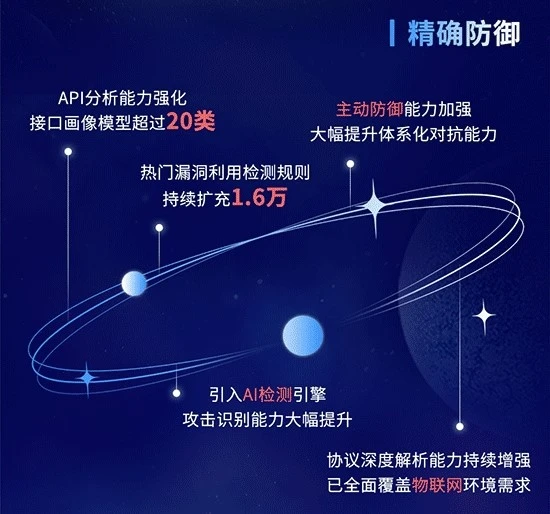 精确防御

API分析能力强化
接口画像模型超过20类

主动防御能力加强
大幅提升体系化对抗能力

热门漏洞利用检测规则
持续扩充1.6万

引入AI检测引擎
攻击识别能力大幅提升

协议深度解析能力持续增强
已全面覆盖物联网环境需求